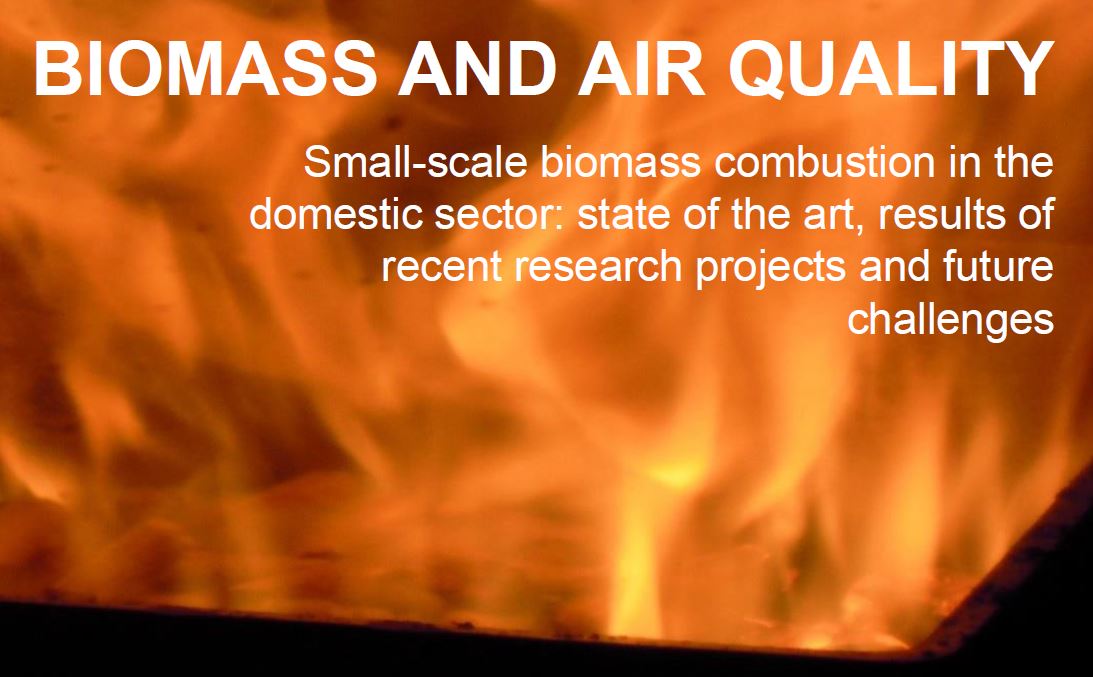 BIOMASS AND AIR QUALITY

Small-scale biomass combustion in the domestic sector: state of the art, results of recent research projects and future challenges